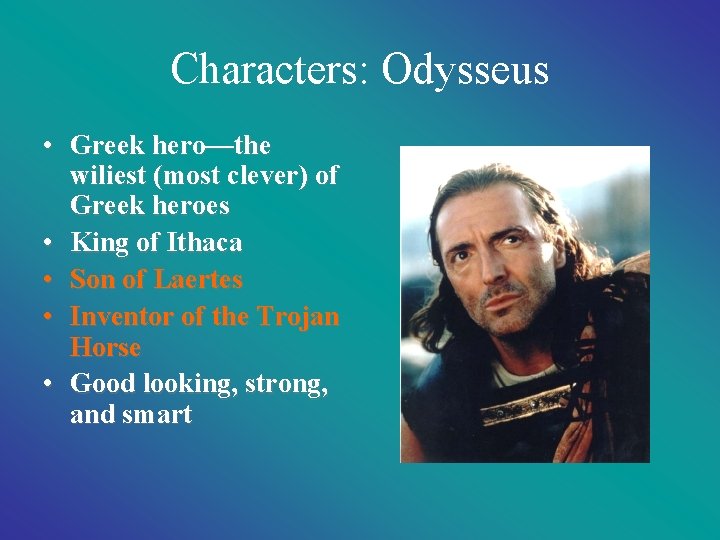 Characters: Odysseus

• Greek hero—the wiliest (most clever) of Greek heroes
• King of Ithaca
• Son of Laertes
• Inventor of the Trojan Horse
• Good looking, strong, and smart